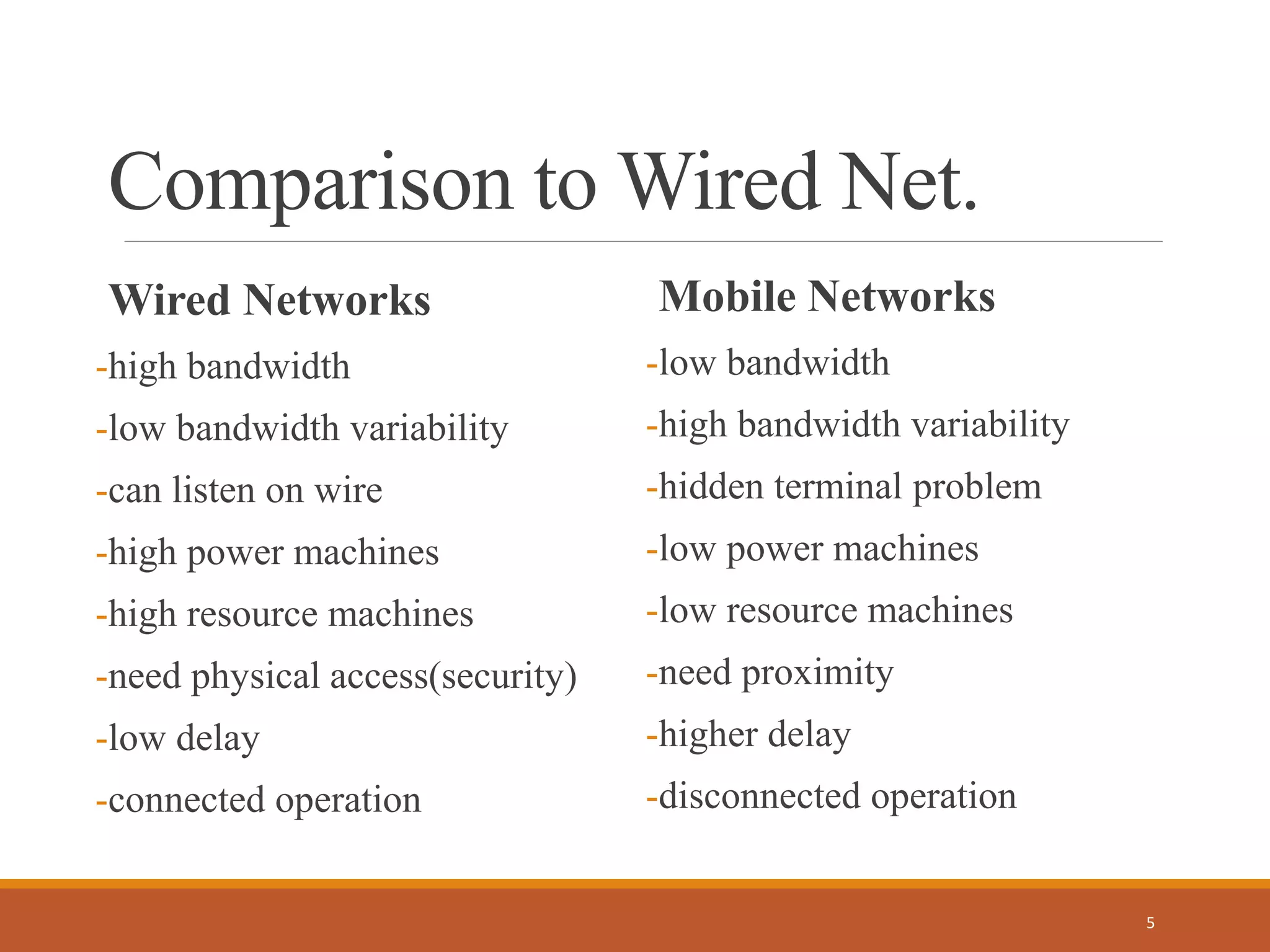 Comparison to Wired Net.

Wired Networks

-high bandwidth

-low bandwidth variability

-can listen on wire

-high power machines

-high resource machines

-need physical access(security)

-low delay

-connected operation

Mobile Networks

-low bandwidth

-high bandwidth variability

-hidden terminal problem

-low power machines

-low resource machines

-need proximity

-higher delay

-disconnected operation

5